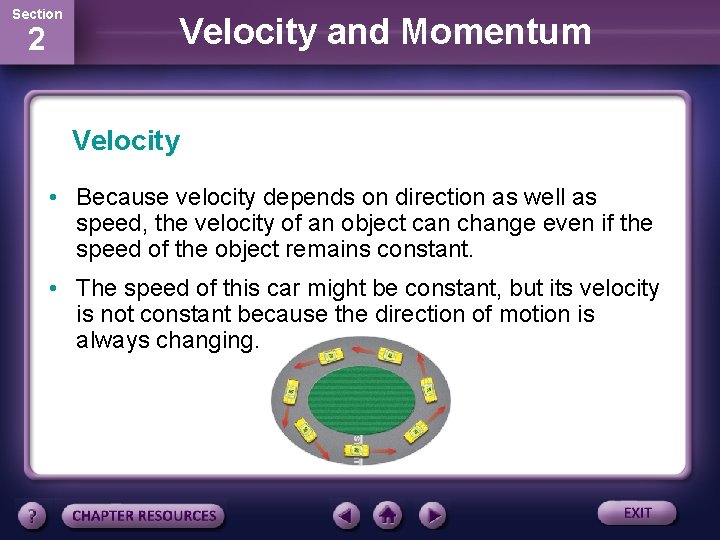 Section
2

Velocity and Momentum

Velocity

• Because velocity depends on direction as well as speed, the velocity of an object can change even if the speed of the object remains constant.

• The speed of this car might be constant, but its velocity is not constant because the direction of motion is always changing.

?

CHAPTER RESOURCES

EXIT